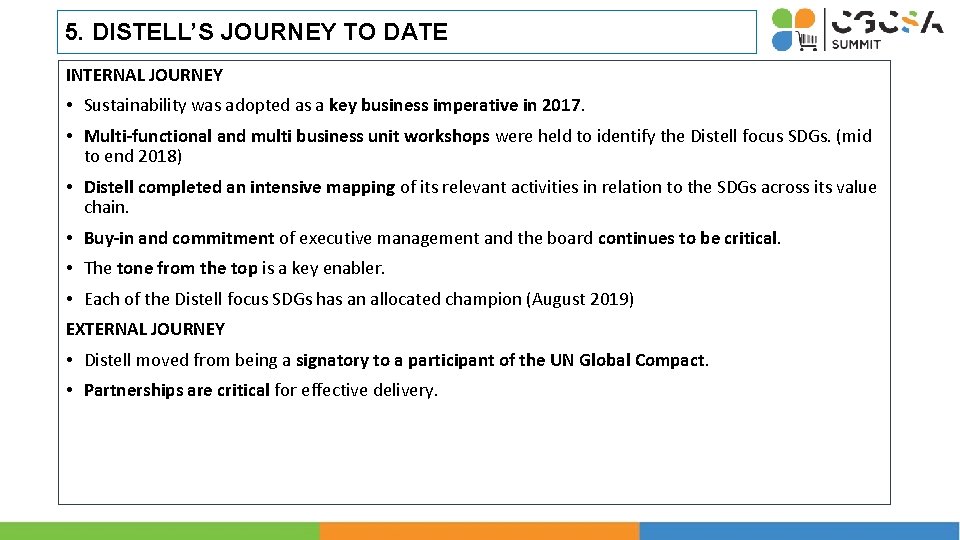 5. DISTELL'S JOURNEY TO DATE

CGCSA SUMMIT

INTERNAL JOURNEY

• Sustainability was adopted as a key business imperative in 2017.

• Multi-functional and multi business unit workshops were held to identify the Distell focus SDGs. (mid to end 2018)

• Distell completed an intensive mapping of its relevant activities in relation to the SDGs across its value chain.

• Buy-in and commitment of executive management and the board continues to be critical.

• The tone from the top is a key enabler.

• Each of the Distell focus SDGs has an allocated champion (August 2019)

EXTERNAL JOURNEY

• Distell moved from being a signatory to a participant of the UN Global Compact.

• Partnerships are critical for effective delivery.